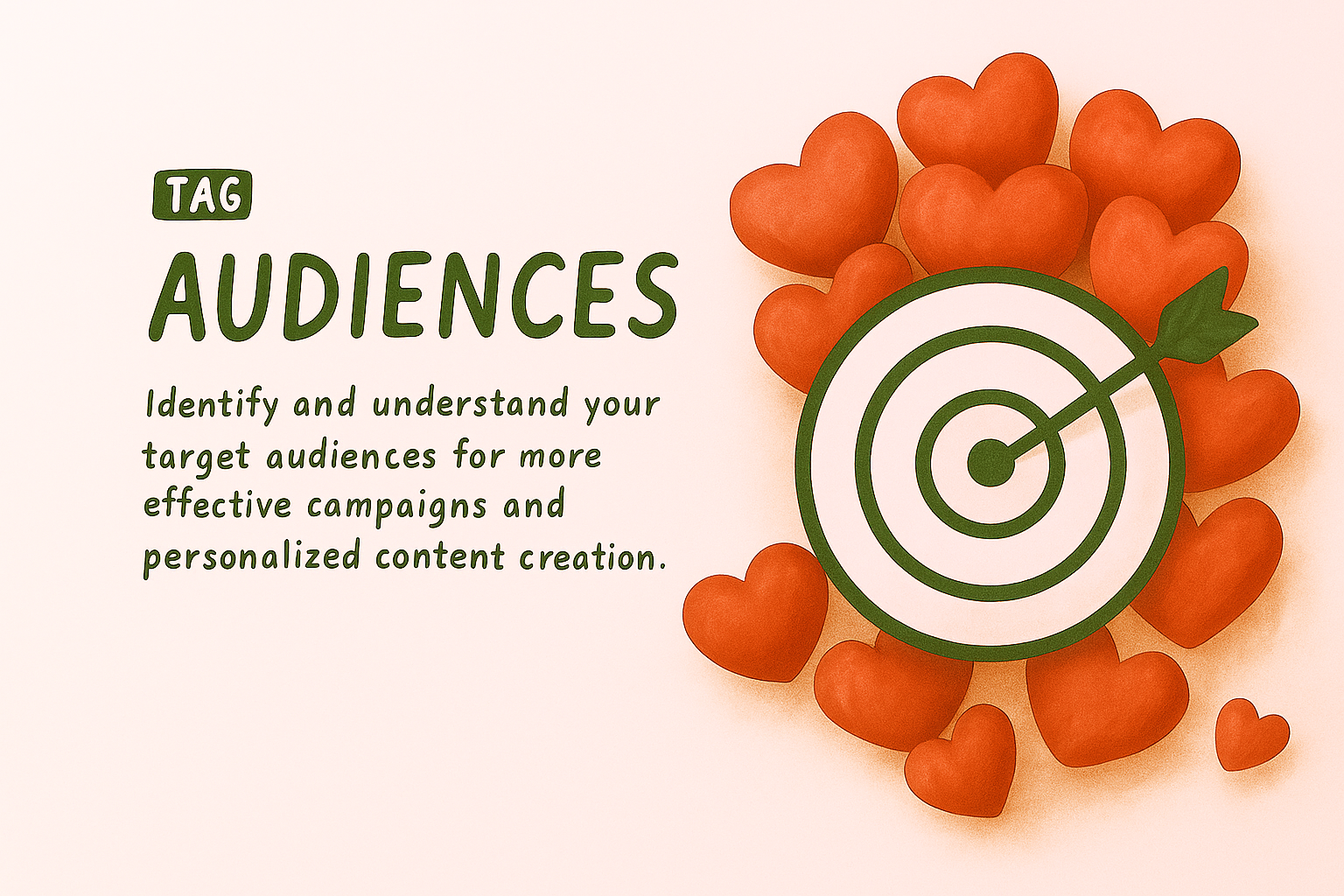 TAG

AUDIENCES

Identify and understand your target audiences for more effective campaigns and personalized content creation.